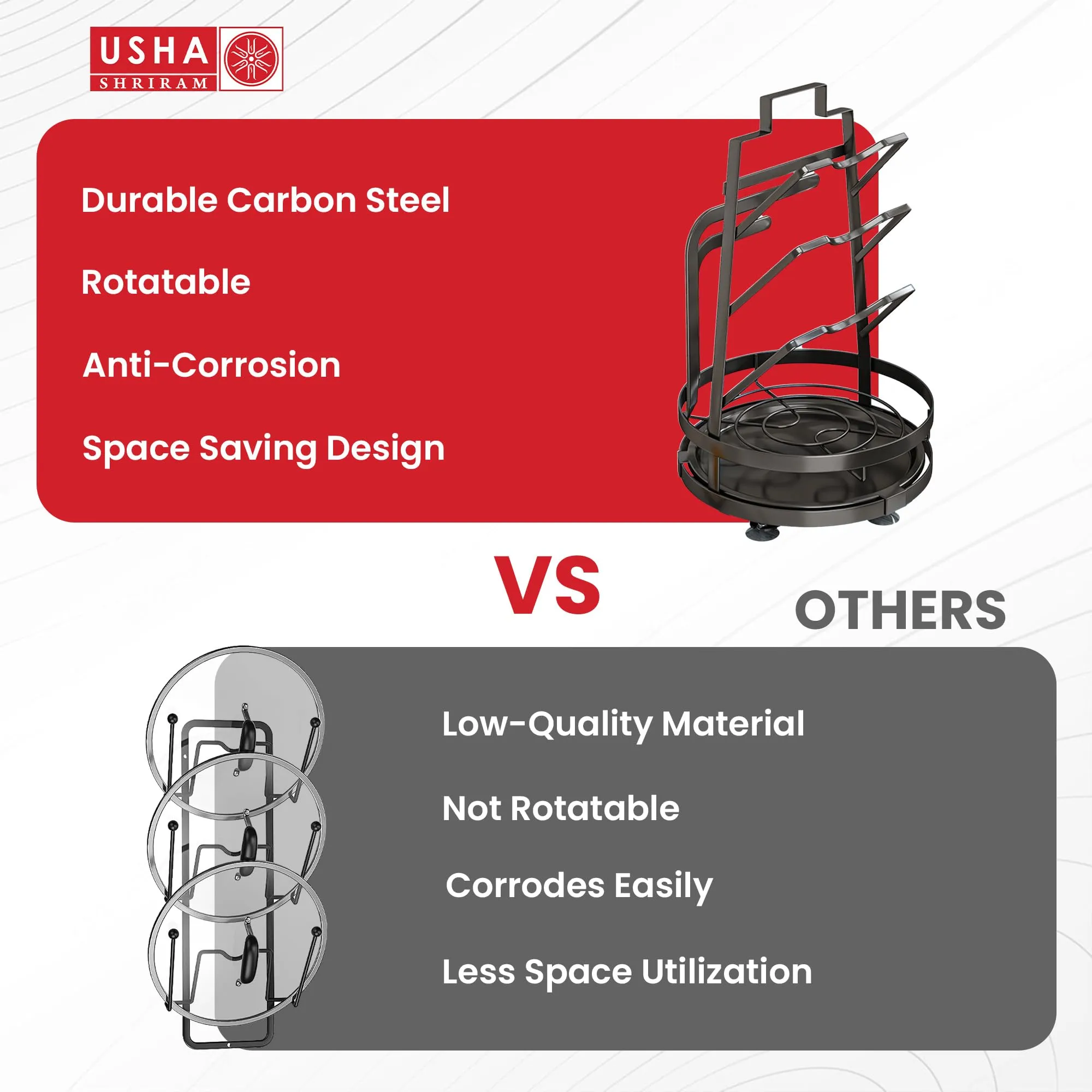 USHA
SHRIRAM

Durable Carbon Steel

Rotatable

Anti-Corrosion

Space Saving Design

VS

OTHERS

Low-Quality Material

Not Rotatable

Corrodes Easily

Less Space Utilization